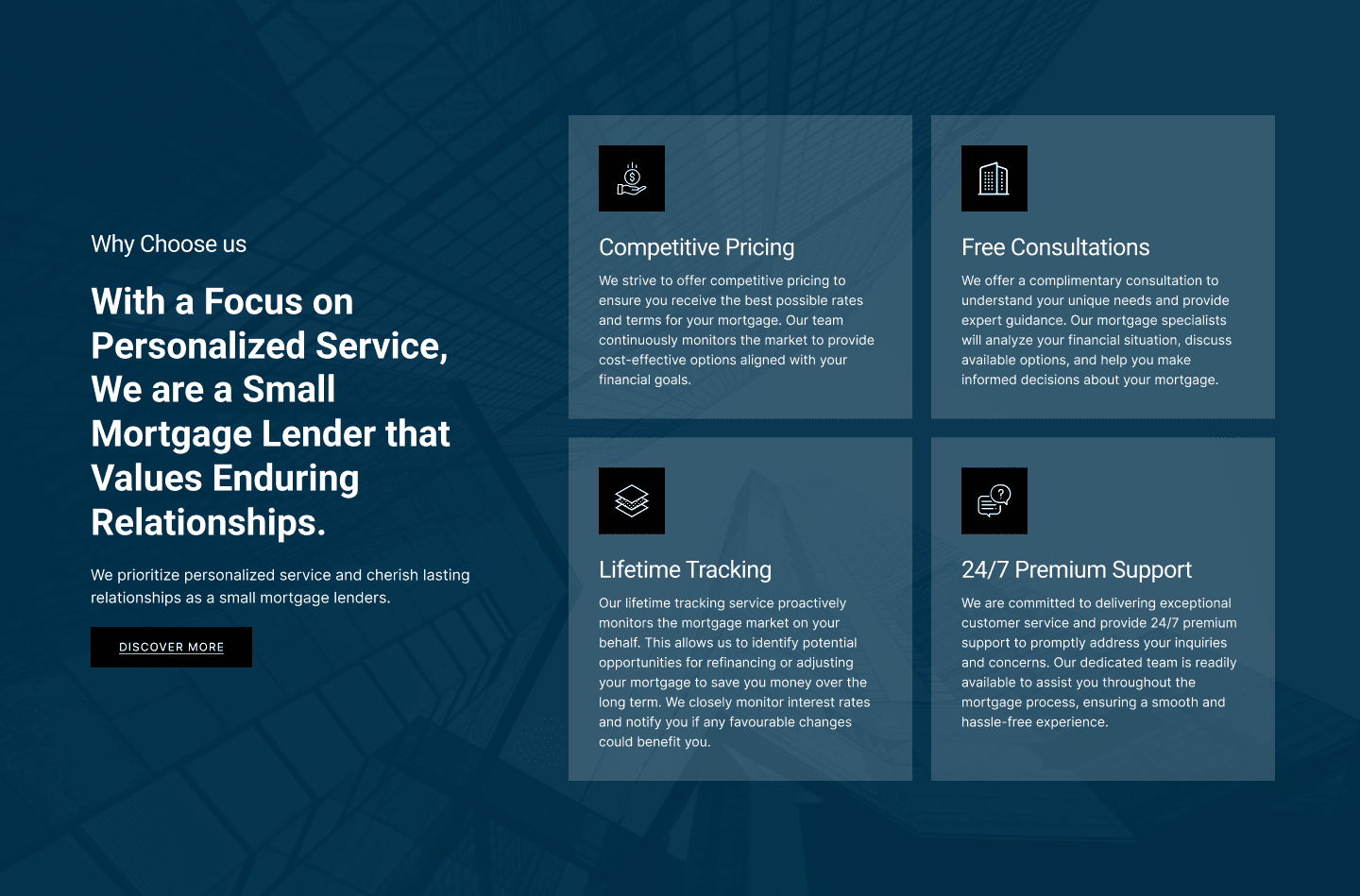 Why Choose us

With a Focus on Personalized Service, We are a Small Mortgage Lender that Values Enduring Relationships.

We prioritize personalized service and cherish lasting relationships as a small mortgage lenders.

DISCOVER MORE

Competitive Pricing

We strive to offer competitive pricing to ensure you receive the best possible rates and terms for your mortgage. Our team continuously monitors the market to provide cost-effective options aligned with your financial goals.

Free Consultations

We offer a complimentary consultation to understand your unique needs and provide expert guidance. Our mortgage specialists will analyze your financial situation, discuss available options, and help you make informed decisions about your mortgage.

Lifetime Tracking

Our lifetime tracking service proactively monitors the mortgage market on your behalf. This allows us to identify potential opportunities for refinancing or adjusting your mortgage to save you money over the long term. We closely monitor interest rates and notify you if any favourable changes could benefit you.

24/7 Premium Support

We are committed to delivering exceptional customer service and provide 24/7 premium support to promptly address your inquiries and concerns. Our dedicated team is readily available to assist you throughout the mortgage process, ensuring a smooth and hassle-free experience.